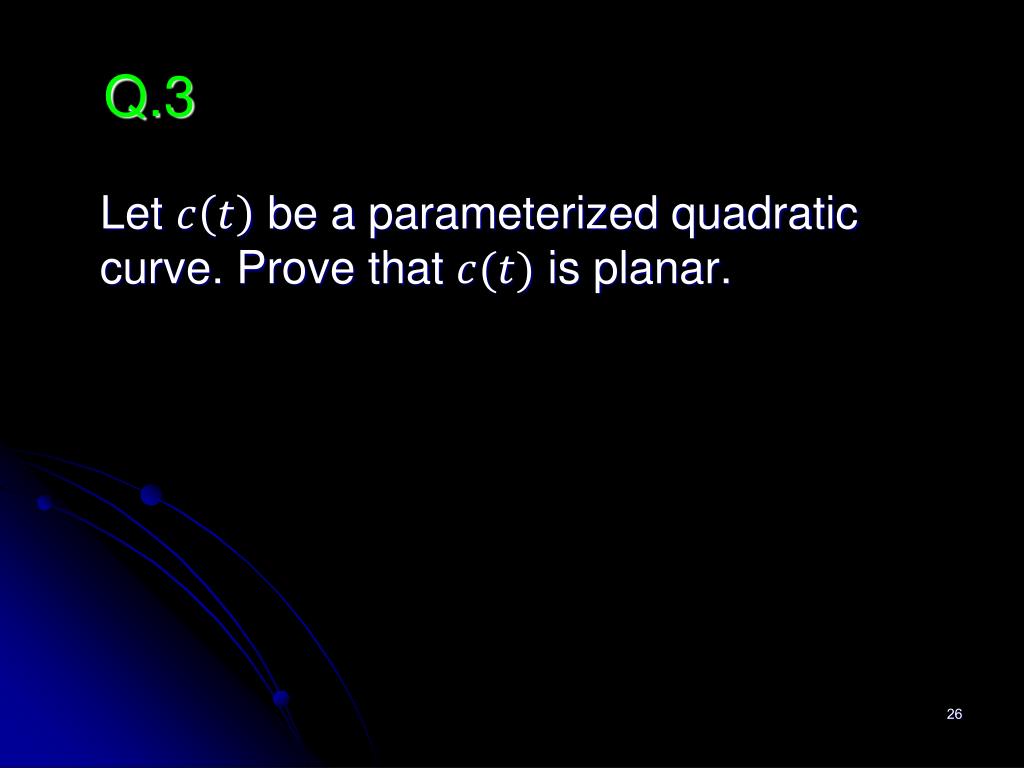 Q.3

Let $c(t)$ be a parameterized quadratic curve. Prove that $c(t)$ is planar.

26